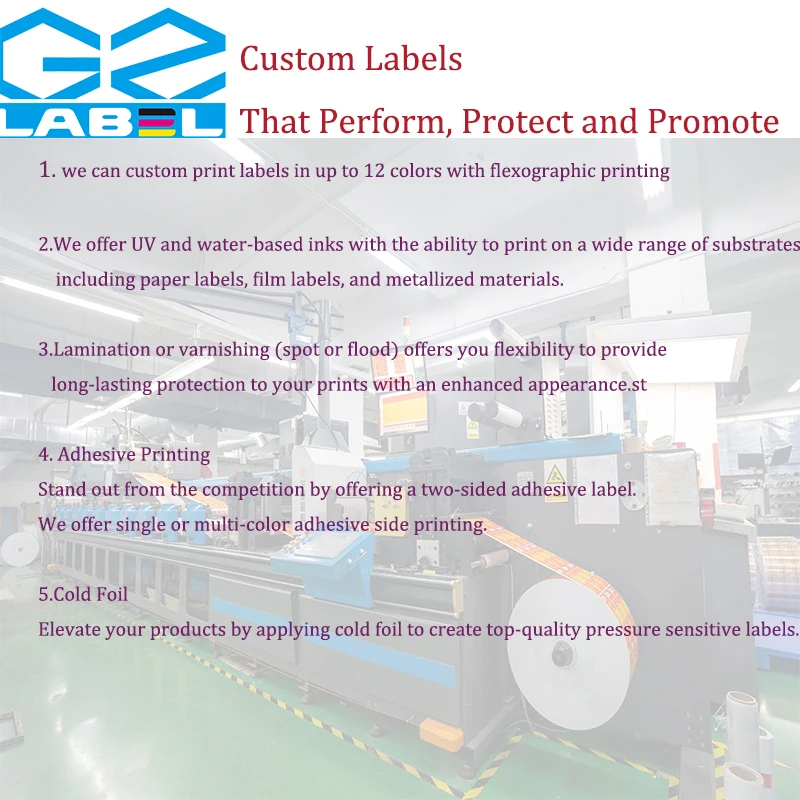 G2 LABEL

Custom Labels

That Perform, Protect and Promote

1. we can custom print labels in up to 12 colors with flexographic printing

2.We offer UV and water-based inks with the ability to print on a wide range of substrates including paper labels, film labels, and metallized materials.

3.Lamination or varnishing (spot or flood) offers you flexibility to provide long-lasting protection to your prints with an enhanced appearance.st

4. Adhesive Printing
Stand out from the competition by offering a two-sided adhesive label.
We offer single or multi-color adhesive side printing.

5.Cold Foil
Elevate your products by applying cold foil to create top-quality pressure sensitive labels.